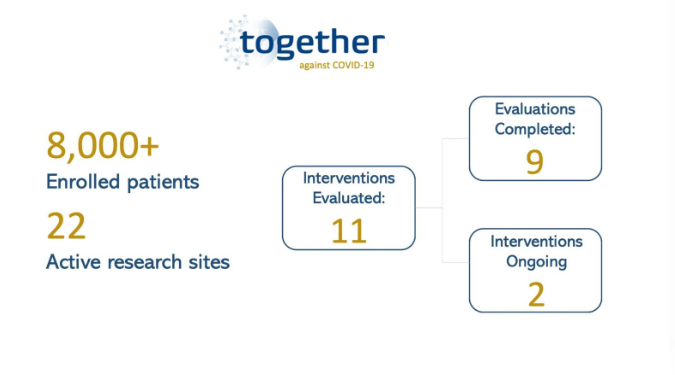 together
against COVID-19

8,000+
Enrolled patients

22
Active research sites

Interventions Evaluated:
11

Evaluations Completed:
9

Interventions Ongoing
2